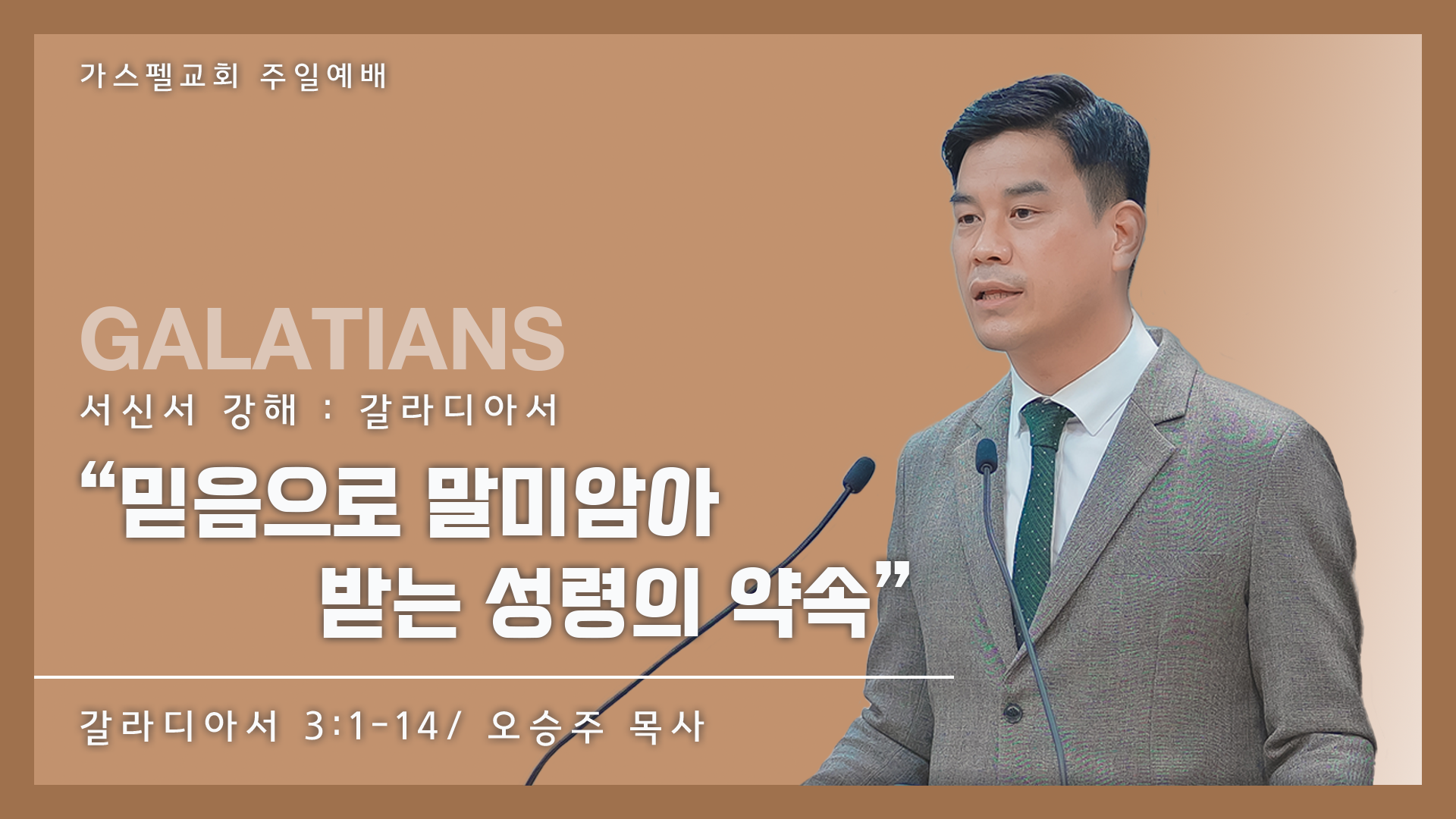 가스펠교회 주일예배

GALATIANS

서신서 강해 : 갈라디아서

“믿음으로 말미암아 받는 성령의 약속”

갈라디아서 3:1-14/ 오승주 목사